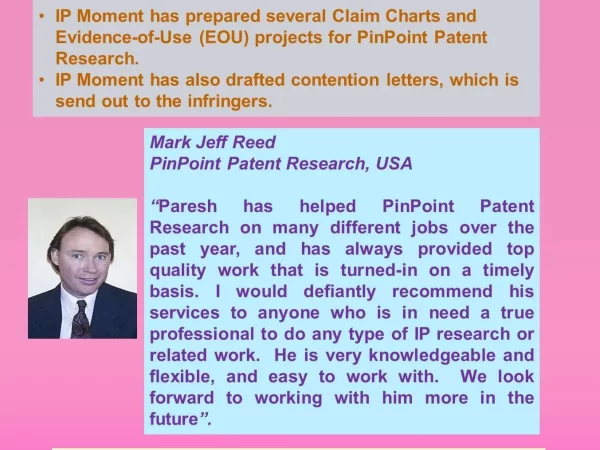 • IP Moment has prepared several Claim Charts and Evidence-of-Use (EOU) projects for PinPoint Patent Research.
• IP Moment has also drafted contention letters, which is send out to the infringers.

Mark Jeff Reed
PinPoint Patent Research, USA

“Paresh has helped PinPoint Patent Research on many different jobs over the past year, and has always provided top quality work that is turned-in on a timely basis. I would defiantly recommend his services to anyone who is in need a true professional to do any type of IP research or related work. He is very knowledgeable and flexible, and easy to work with. We look forward to working with him more in the future”.